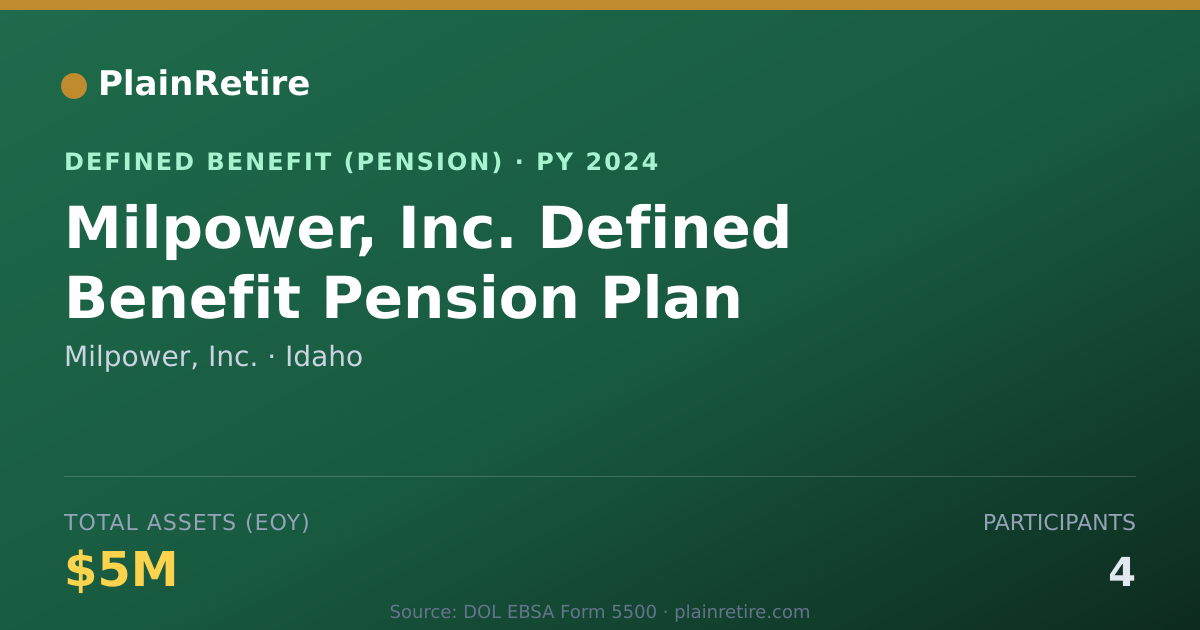 PlainRetire

DEFINED BENEFIT (PENSION) · PY 2024

Milpower, Inc. Defined Benefit Pension Plan

Milpower, Inc. · Idaho

TOTAL ASSETS (EOY)

$5M

PARTICIPANTS

4

Source: DOL EBSA Form 5500 · plainretire.com